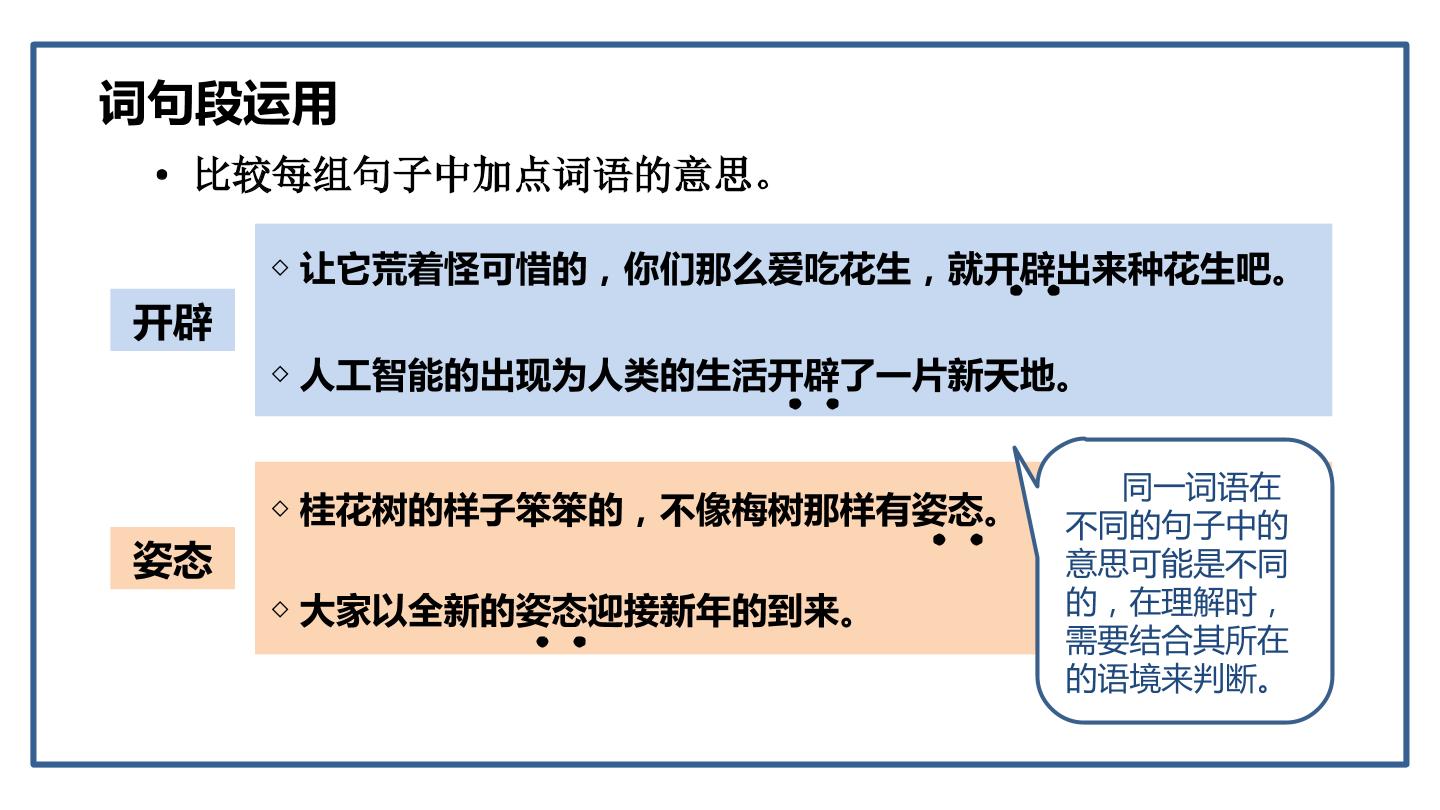 词句段运用

• 比较每组句子中加点词语的意思。

开辟

◇ 让它荒着怪可惜的，你们那么爱吃花生，就开辟出来种花生吧。

◇ 人工智能的出现为人类的生活开辟了一片新天地。

姿态

◇ 桂花树的样子笨笨的，不像梅树那样有姿态。

◇ 大家以全新的姿态迎接新年的到来。

同一词语在不同的句子中的意思可能是不同的，在理解时，需要结合其所在的语境来判断。